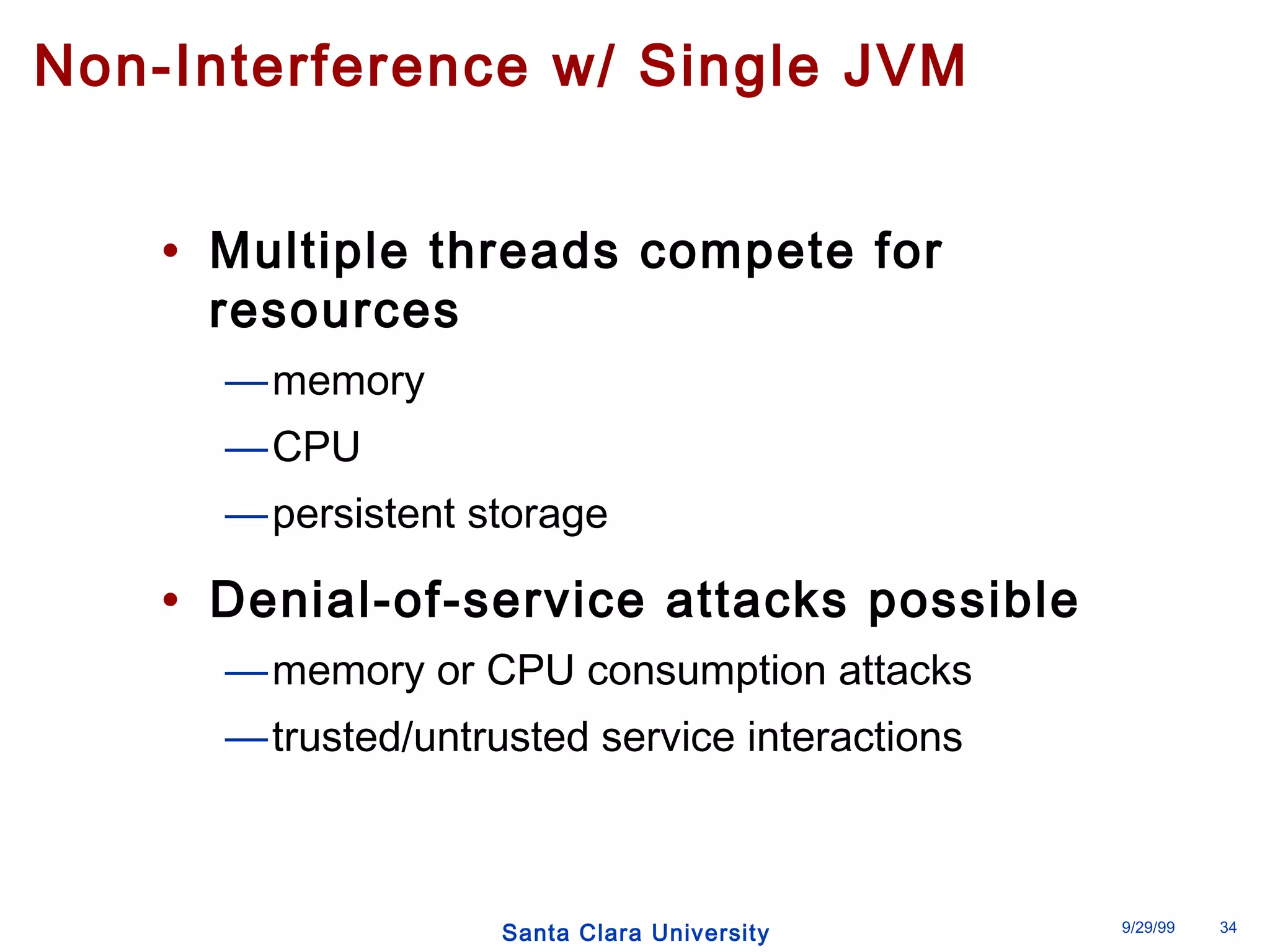 Non-Interference w/ Single JVM

• Multiple threads compete for resources

—memory

—CPU

—persistent storage

• Denial-of-service attacks possible

—memory or CPU consumption attacks

—trusted/untrusted service interactions

Santa Clara University

9/29/99

34